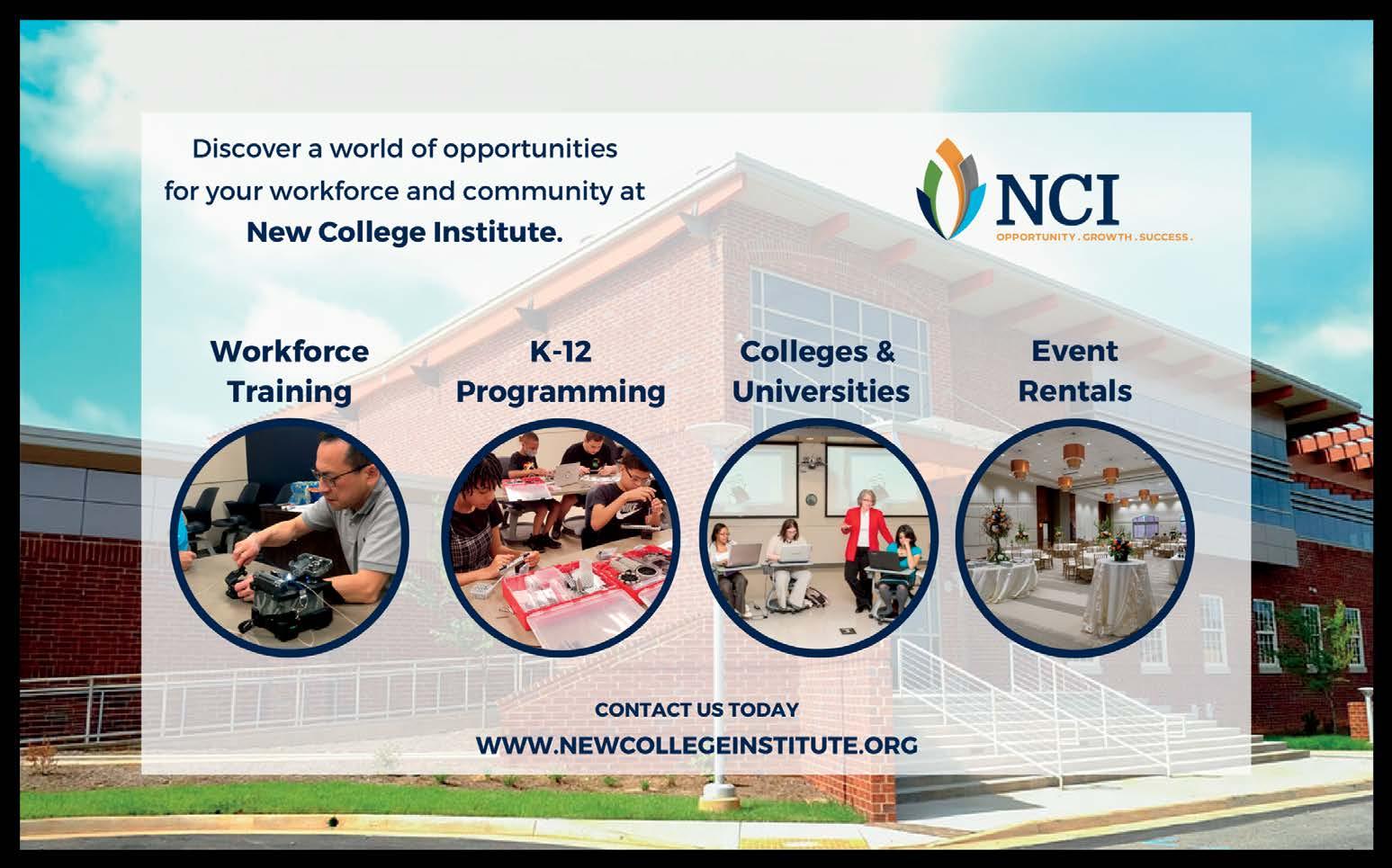 Discover a world of opportunities for your workforce and community at **New College Institute.**

NCI
OPPORTUNITY . GROWTH . SUCCESS .

Workforce Training

K-12 Programming

Colleges & Universities

Event Rentals

CONTACT US TODAY
WWW.NEWCOLLEGEINSTITUTE.ORG